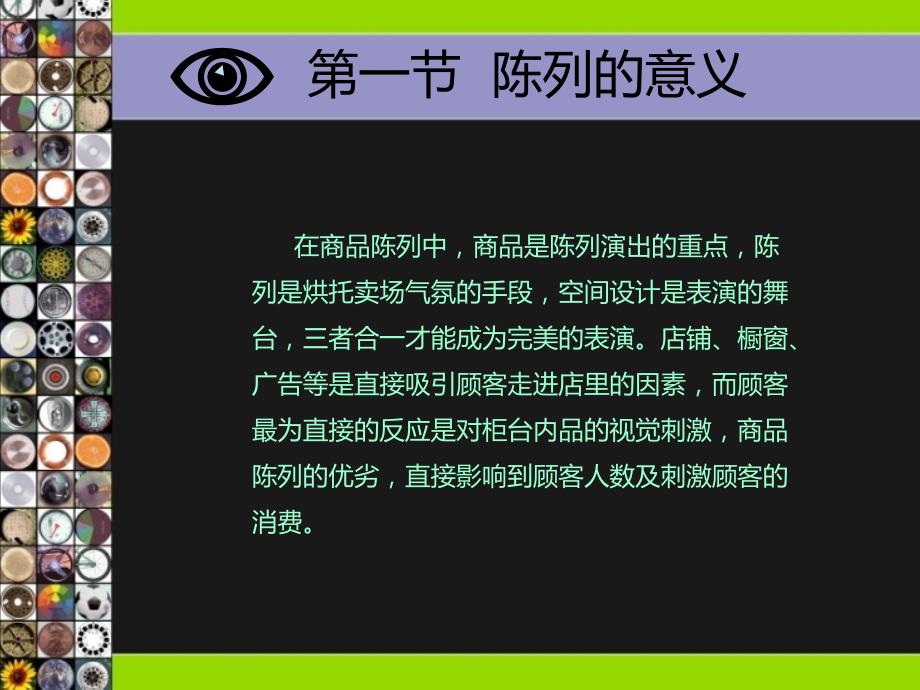 第一节 陈列的意义

在商品陈列中，商品是陈列演出的重点，陈列是烘托卖场气氛的手段，空间设计是表演的舞台，三者合一才能成为完美的表演。店铺、橱窗、广告等是直接吸引顾客走进店里的因素，而顾客最为直接的反应是对柜台内品的视觉刺激，商品陈列的优劣，直接影响到顾客人数及刺激顾客的消费。